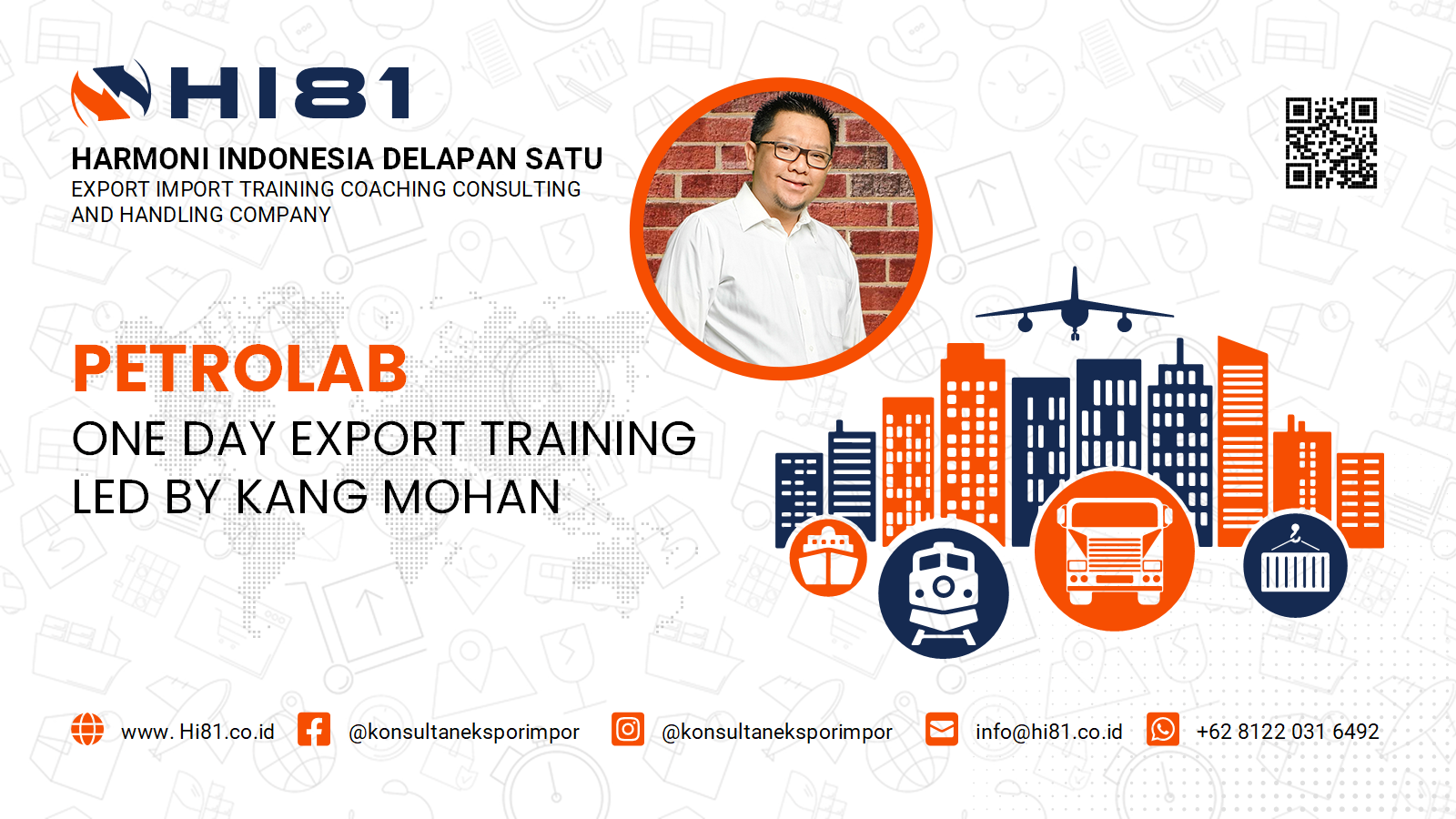 HI81
HARMONI INDONESIA DELAPAN SATU
EXPORT IMPORT TRAINING COACHING CONSULTING AND HANDLING COMPANY

PETROLAB
ONE DAY EXPORT TRAINING
LED BY KANG MOHAN

www. Hi81.co.id @konsultaneksporimpor @konsultaneksporimpor info@hi81.co.id +62 8122 031 6492